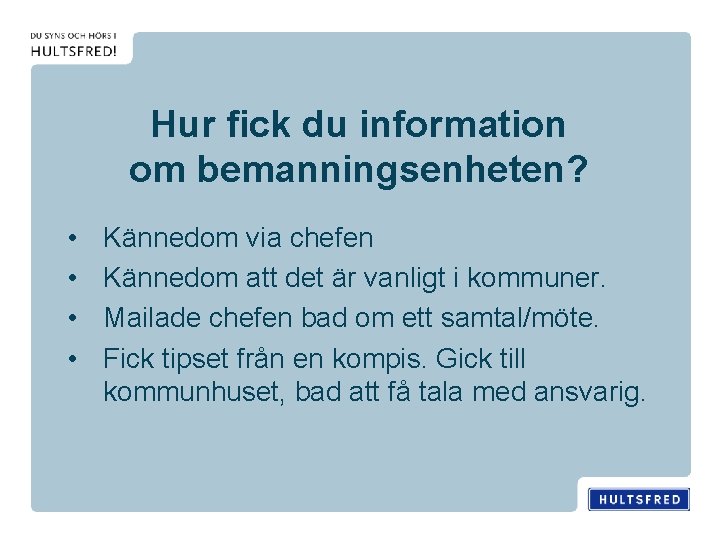 DU SYNS OCH HÖRS I
HULTSFRED!

Hur fick du information om bemanningsenheten?

• Kännedom via chefen
• Kännedom att det är vanligt i kommuner.
• Mailade chefen bad om ett samtal/möte.
• Fick tipset från en kompis. Gick till kommunhuset, bad att få tala med ansvarig.

HULTSFRED